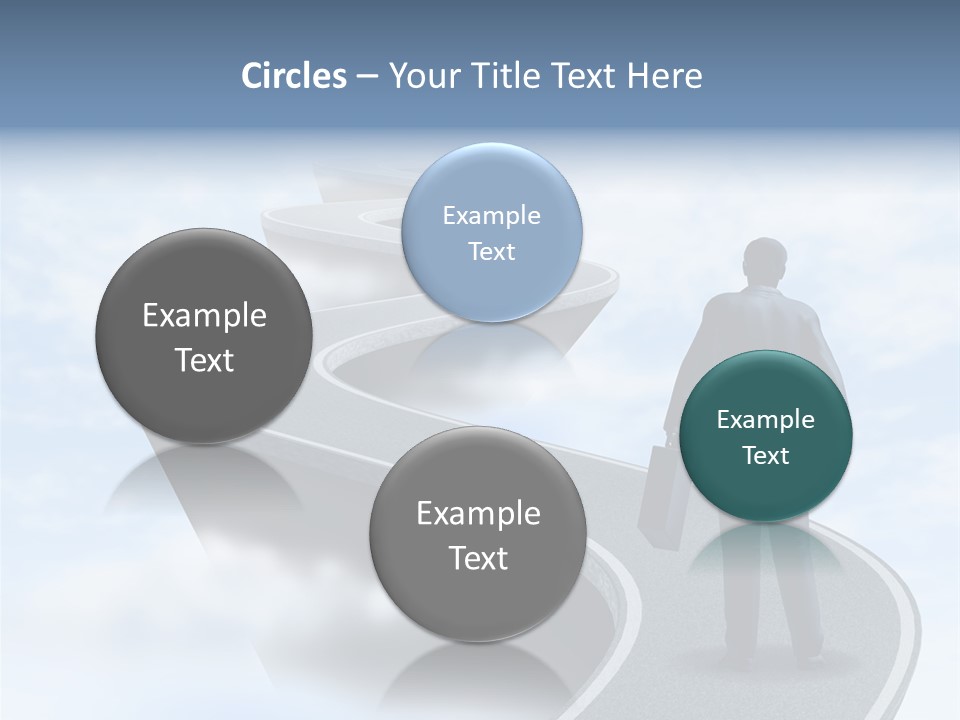 Circles – Your Title Text Here

Example Text

Example Text

Example Text

Example Text